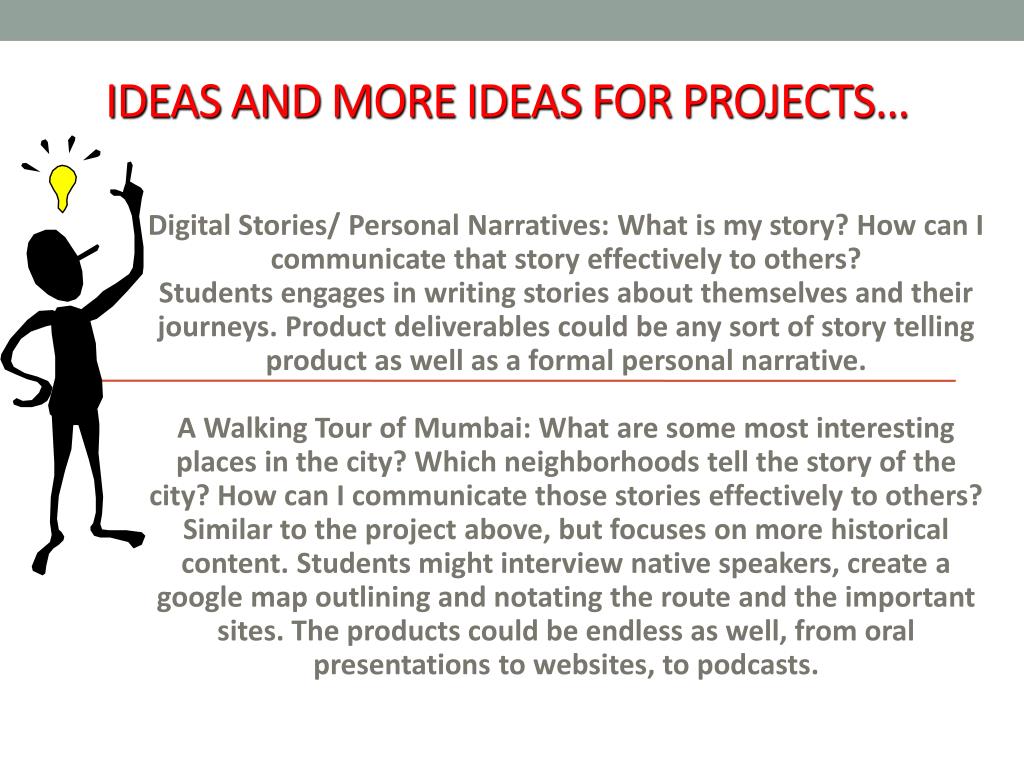 IDEAS AND MORE IDEAS FOR PROJECTS…

Digital Stories/ Personal Narratives: What is my story? How can I communicate that story effectively to others?
Students engages in writing stories about themselves and their journeys. Product deliverables could be any sort of story telling product as well as a formal personal narrative.

A Walking Tour of Mumbai: What are some most interesting places in the city? Which neighborhoods tell the story of the city? How can I communicate those stories effectively to others? Similar to the project above, but focuses on more historical content. Students might interview native speakers, create a google map outlining and notating the route and the important sites. The products could be endless as well, from oral presentations to websites, to podcasts.